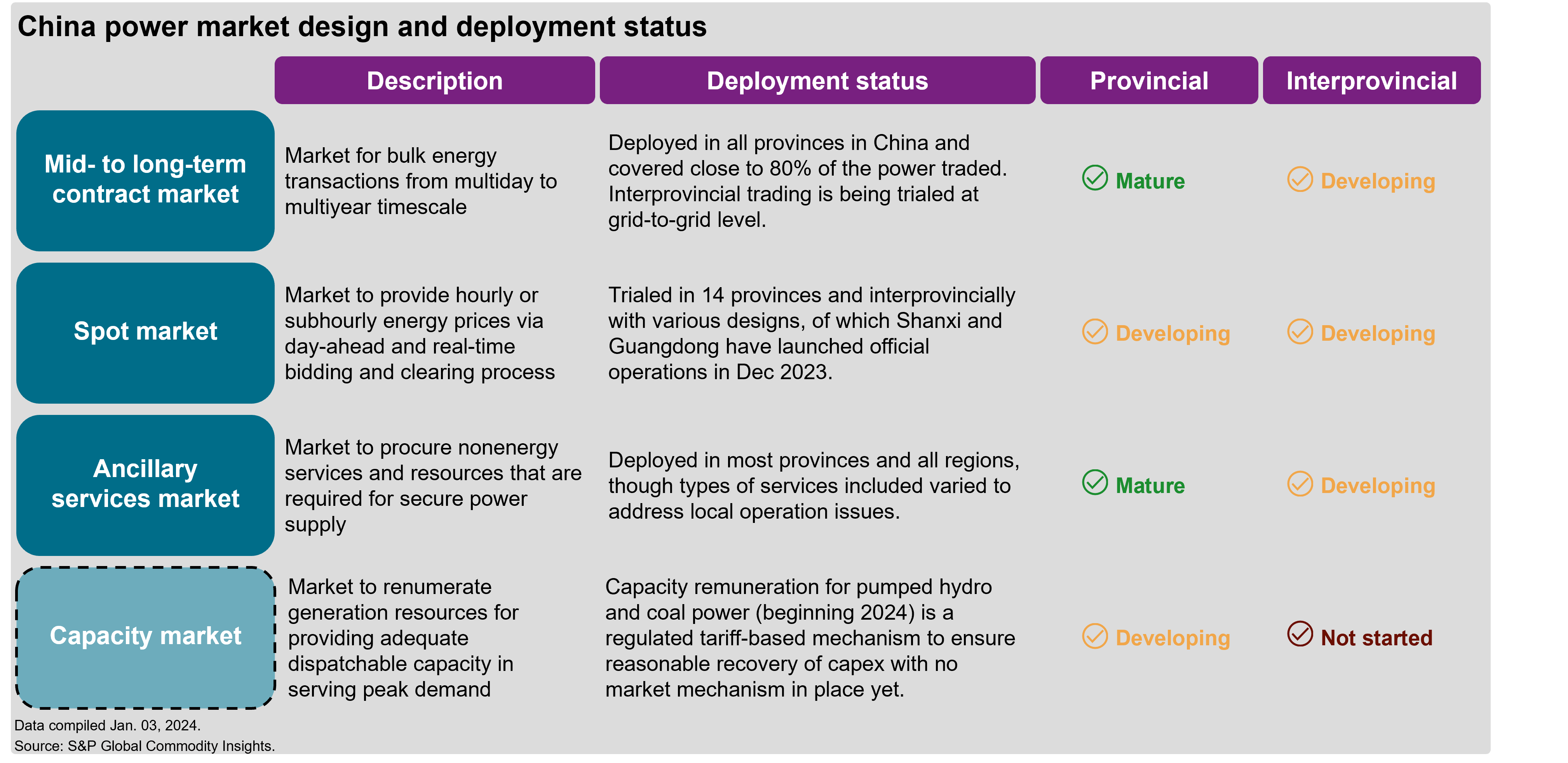 China power market design and deployment status

| | Description | Deployment status | Provincial | Interprovincial |
|---|---|---|---|---|
| Mid- to long-term contract market | Market for bulk energy transactions from multiday to multiyear timescale | Deployed in all provinces in China and covered close to 80% of the power traded. Interprovincial trading is being trialed at grid-to-grid level. | Mature | Developing |
| Spot market | Market to provide hourly or subhourly energy prices via day-ahead and real-time bidding and clearing process | Trialed in 14 provinces and interprovincially with various designs, of which Shanxi and Guangdong have launched official operations in Dec 2023. | Developing | Developing |
| Ancillary services market | Market to procure nonenergy services and resources that are required for secure power supply | Deployed in most provinces and all regions, though types of services included varied to address local operation issues. | Mature | Developing |
| Capacity market | Market to renumerate generation resources for providing adequate dispatchable capacity in serving peak demand | Capacity remuneration for pumped hydro and coal power (beginning 2024) is a regulated tariff-based mechanism to ensure reasonable recovery of capex with no market mechanism in place yet. | Developing | Not started |

Data compiled Jan. 03, 2024.
Source: S&P Global Commodity Insights.